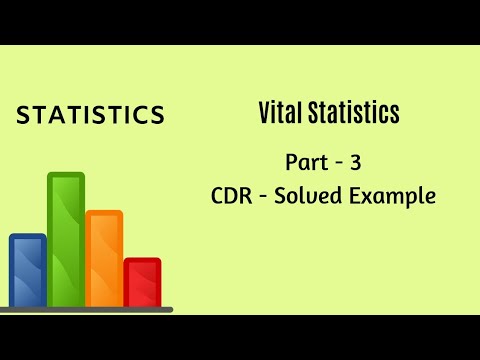 STATISTICS

Vital Statistics

Part - 3
CDR - Solved Example